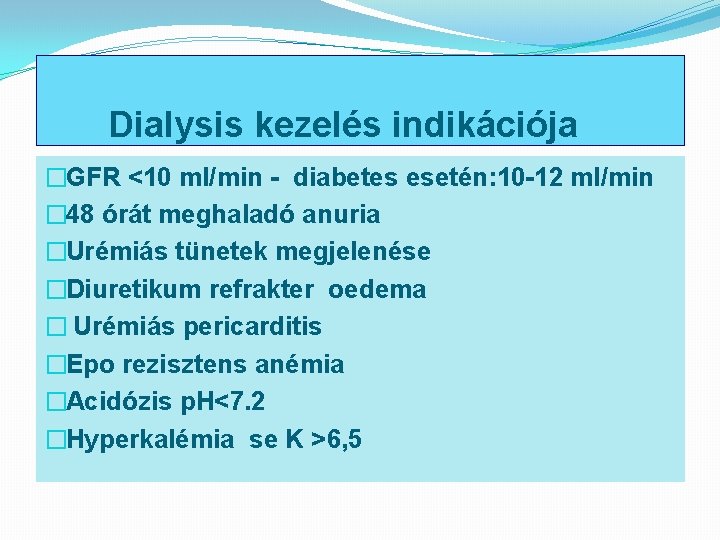 Dialysis kezelés indikációja

□GFR <10 ml/min - diabetes esetén:10-12 ml/min
□48 órát meghaladó anuria
□Urémiás tünetek megjelenése
□Diuretikum refrakter oedema
□ Urémiás pericarditis
□Epo rezisztens anémia
□Acidózis pH<7.2
□Hyperkalémia se K >6,5